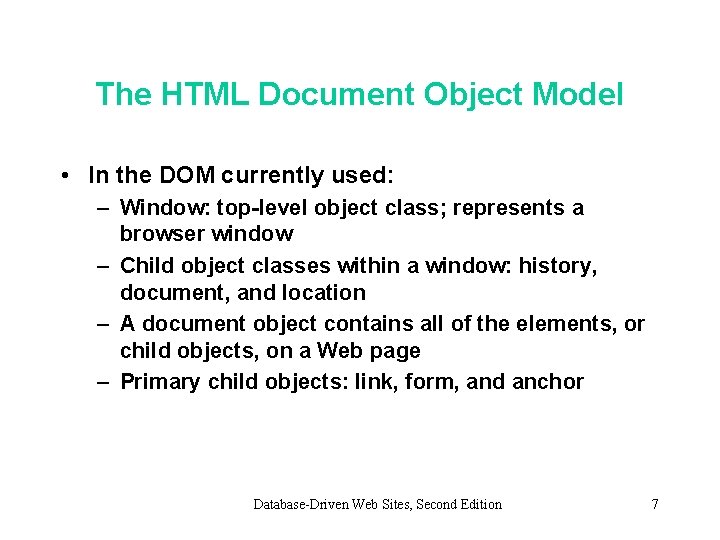 The HTML Document Object Model

• In the DOM currently used:
  – Window: top-level object class; represents a browser window
  – Child object classes within a window: history, document, and location
  – A document object contains all of the elements, or child objects, on a Web page
  – Primary child objects: link, form, and anchor

Database-Driven Web Sites, Second Edition

7